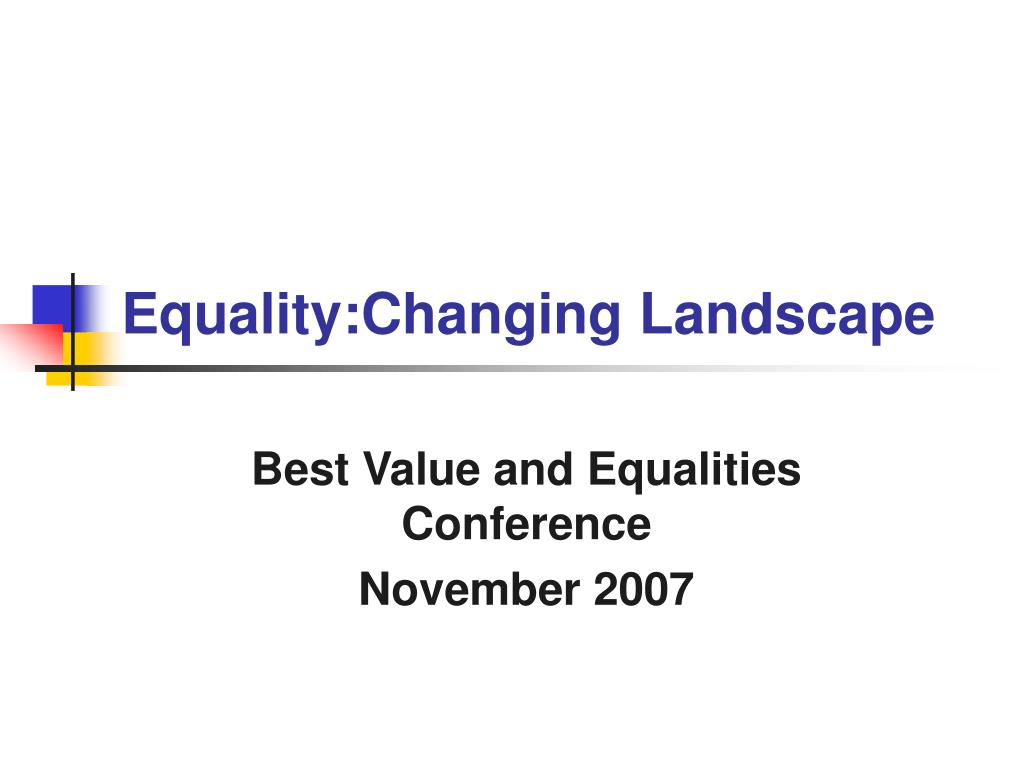 Equality:Changing Landscape

Best Value and Equalities Conference

November 2007